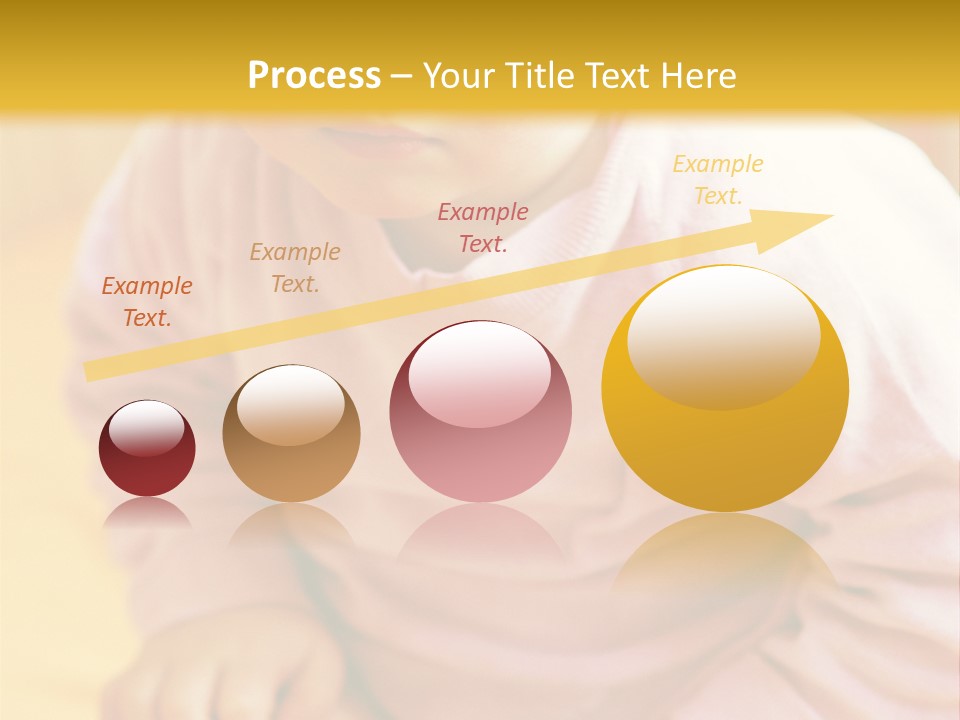 Process – Your Title Text Here

Example Text.

Example Text.

Example Text.

Example Text.